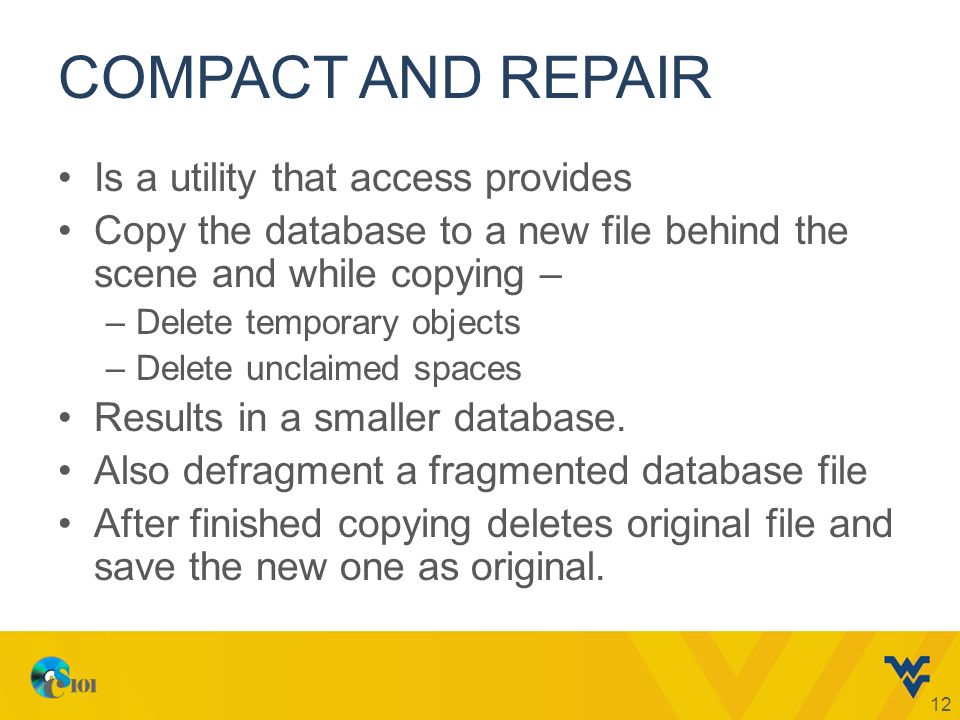 COMPACT AND REPAIR

• Is a utility that access provides
• Copy the database to a new file behind the scene and while copying –
  – Delete temporary objects
  – Delete unclaimed spaces
• Results in a smaller database.
• Also defragment a fragmented database file
• After finished copying deletes original file and save the new one as original.

CS101

12